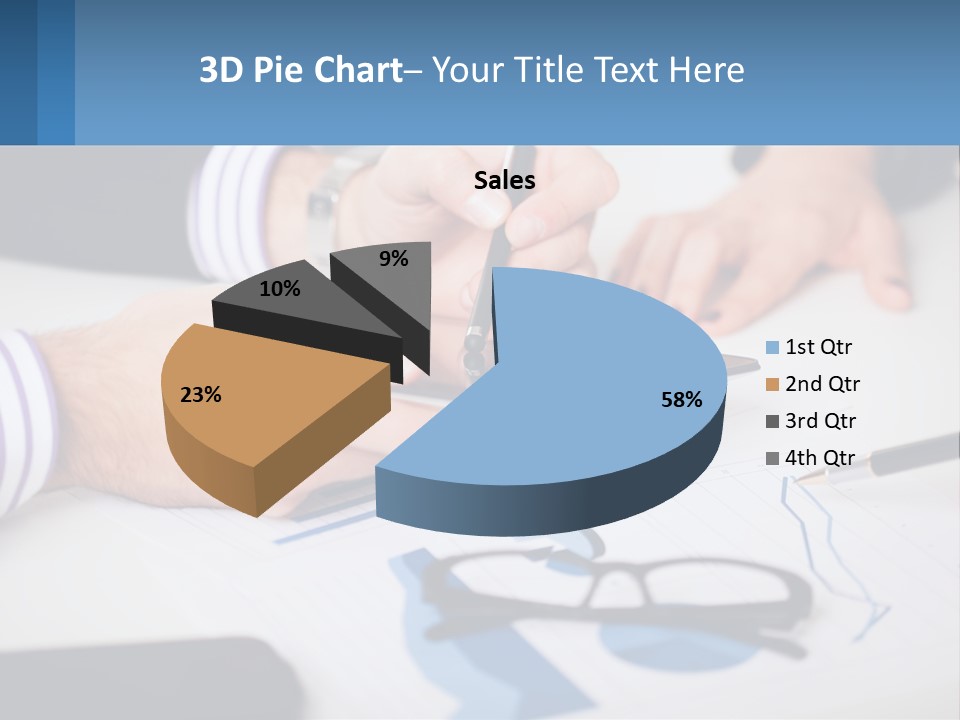 3D Pie Chart– Your Title Text Here

Sales

9%

10%

23%

58%

1st Qtr
2nd Qtr
3rd Qtr
4th Qtr